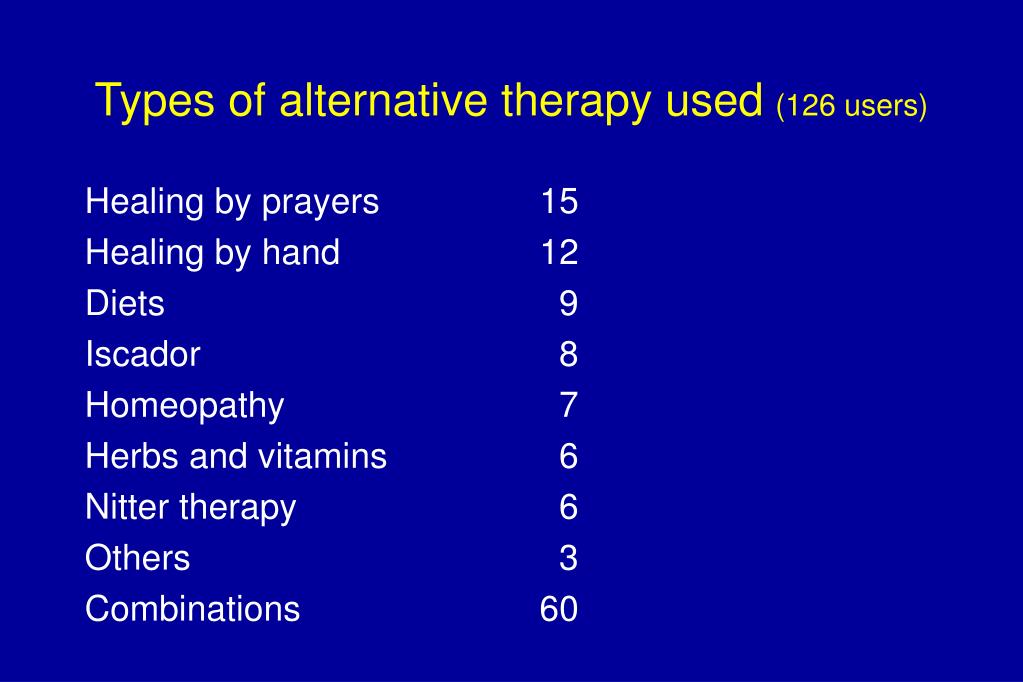 Types of alternative therapy used (126 users)

| | |
|---|---|
| Healing by prayers | 15 |
| Healing by hand | 12 |
| Diets | 9 |
| Iscador | 8 |
| Homeopathy | 7 |
| Herbs and vitamins | 6 |
| Nitter therapy | 6 |
| Others | 3 |
| Combinations | 60 |